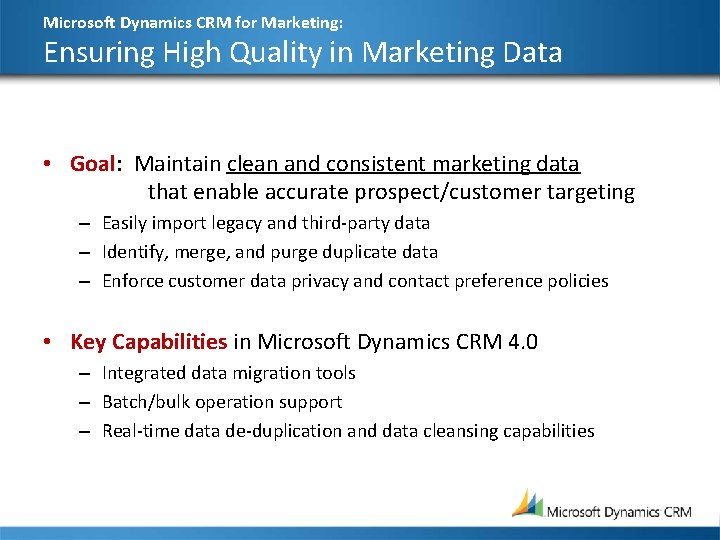 Microsoft Dynamics CRM for Marketing:
Ensuring High Quality in Marketing Data

• Goal: Maintain clean and consistent marketing data that enable accurate prospect/customer targeting
– Easily import legacy and third-party data
– Identify, merge, and purge duplicate data
– Enforce customer data privacy and contact preference policies

• Key Capabilities in Microsoft Dynamics CRM 4.0
– Integrated data migration tools
– Batch/bulk operation support
– Real-time data de-duplication and data cleansing capabilities

Microsoft Dynamics CRM